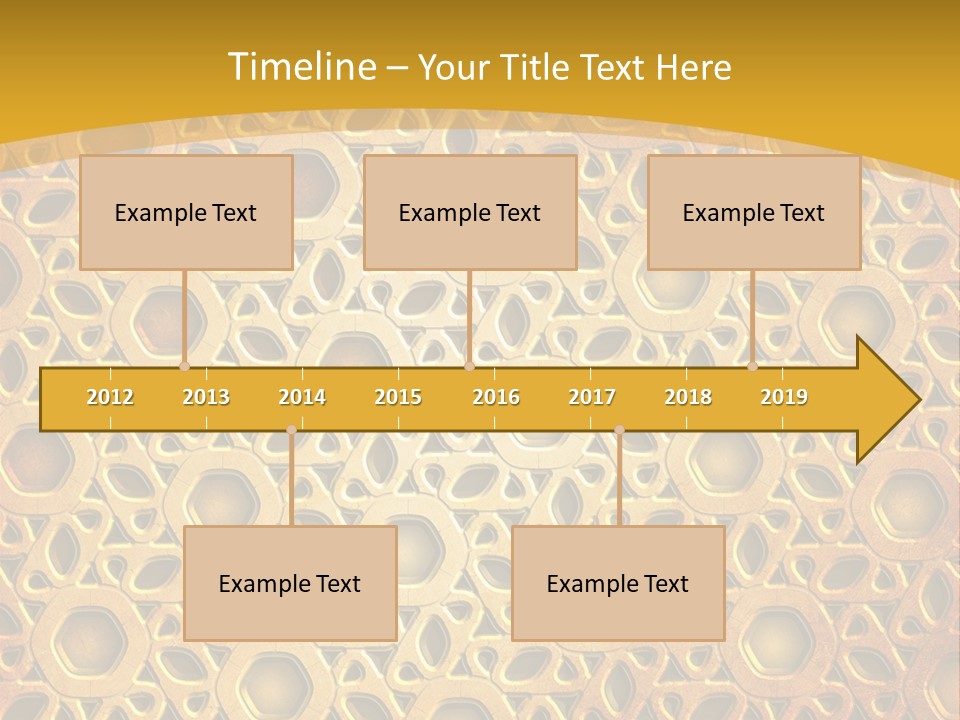 Timeline – Your Title Text Here

Example Text

Example Text

Example Text

2012 2013 2014 2015 2016 2017 2018 2019

Example Text

Example Text